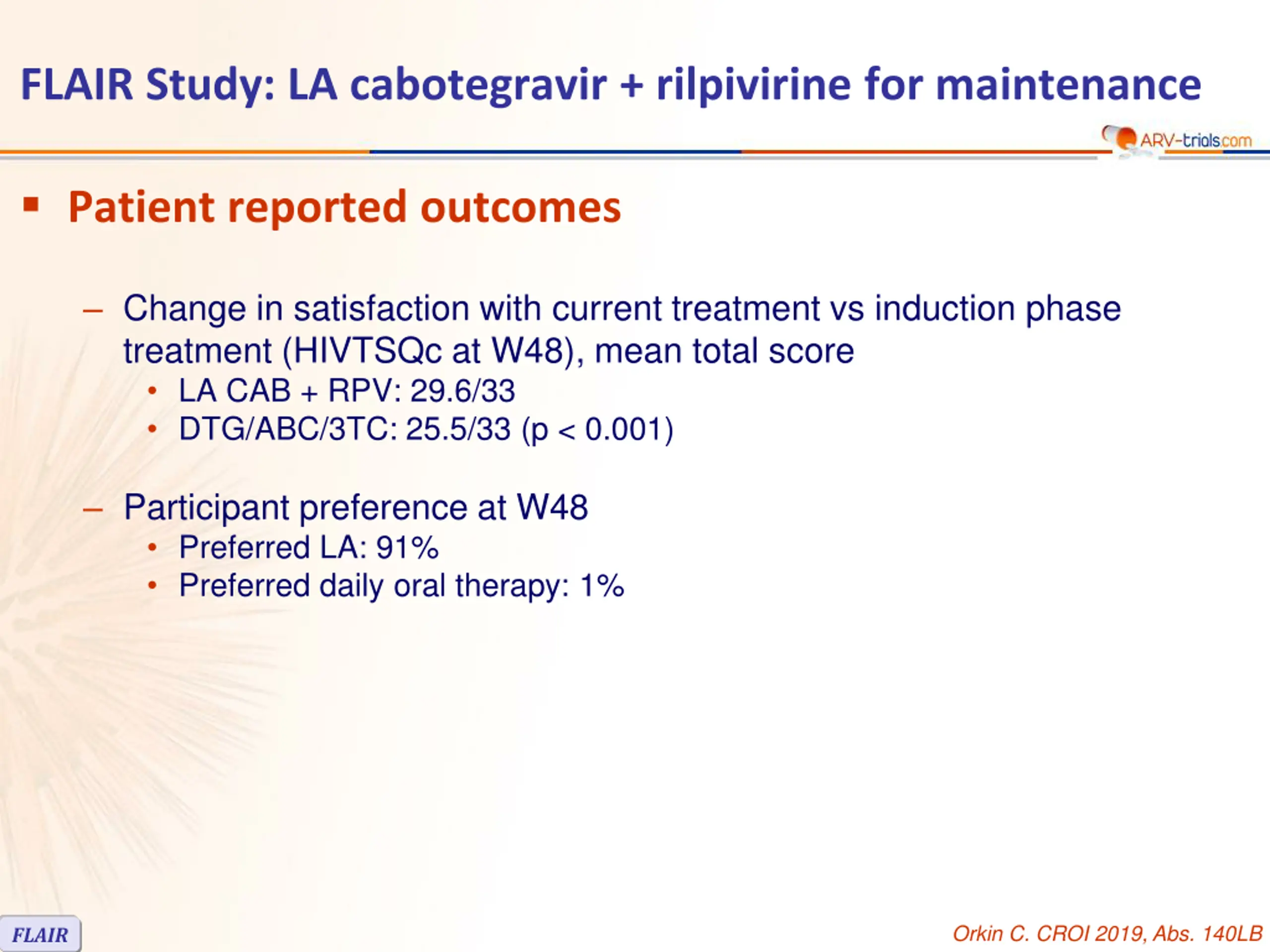 FLAIR Study: LA cabotegravir + rilpivirine for maintenance

ARV-trials.com

▪ Patient reported outcomes

– Change in satisfaction with current treatment vs induction phase treatment (HIVTSQc at W48), mean total score
• LA CAB + RPV: 29.6/33
• DTG/ABC/3TC: 25.5/33 (p < 0.001)

– Participant preference at W48
• Preferred LA: 91%
• Preferred daily oral therapy: 1%

FLAIR

Orkin C. CROI 2019, Abs. 140LB